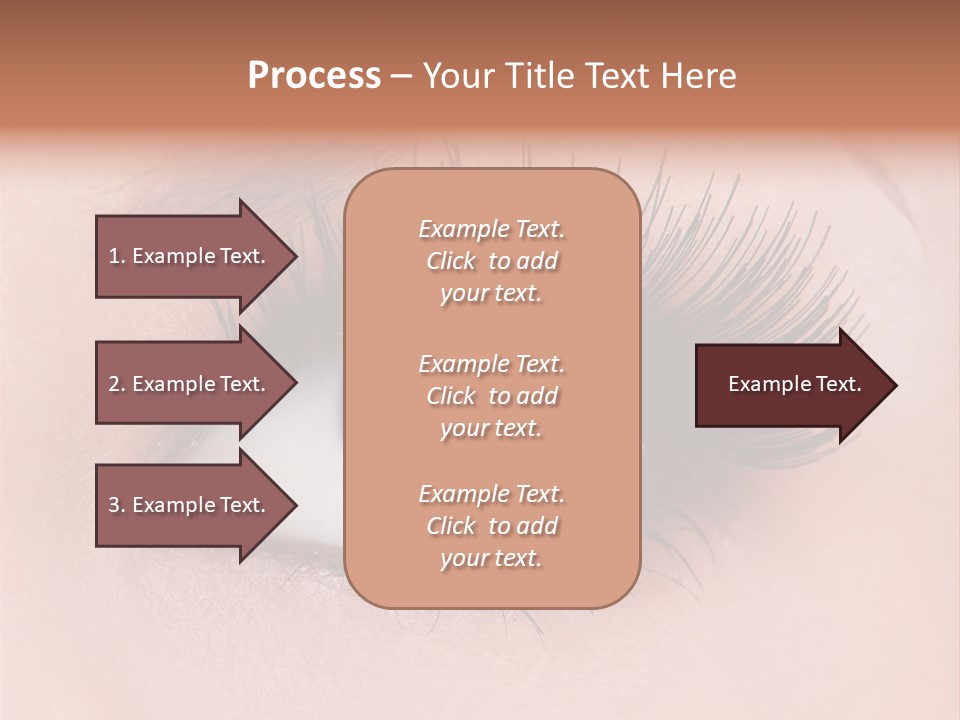 Process – Your Title Text Here

1. Example Text.

2. Example Text.

3. Example Text.

Example Text. Click to add your text.

Example Text. Click to add your text.

Example Text. Click to add your text.

Example Text.